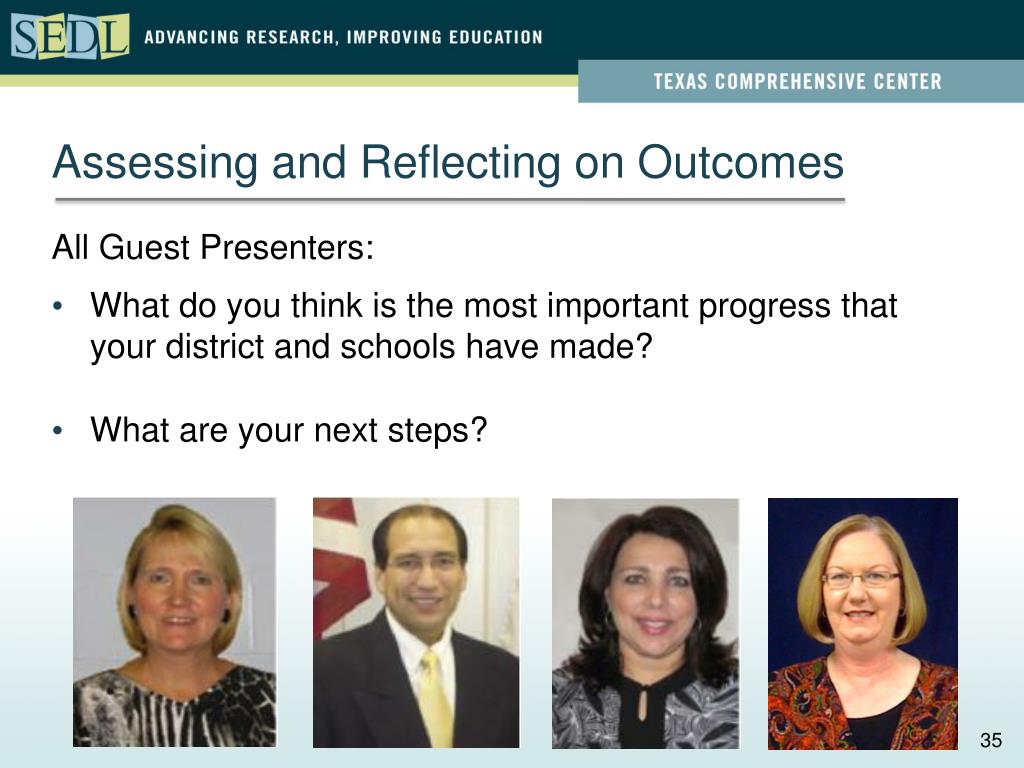 SEDL ADVANCING RESEARCH, IMPROVING EDUCATION

TEXAS COMPREHENSIVE CENTER

Assessing and Reflecting on Outcomes

All Guest Presenters:

• What do you think is the most important progress that your district and schools have made?

• What are your next steps?

35